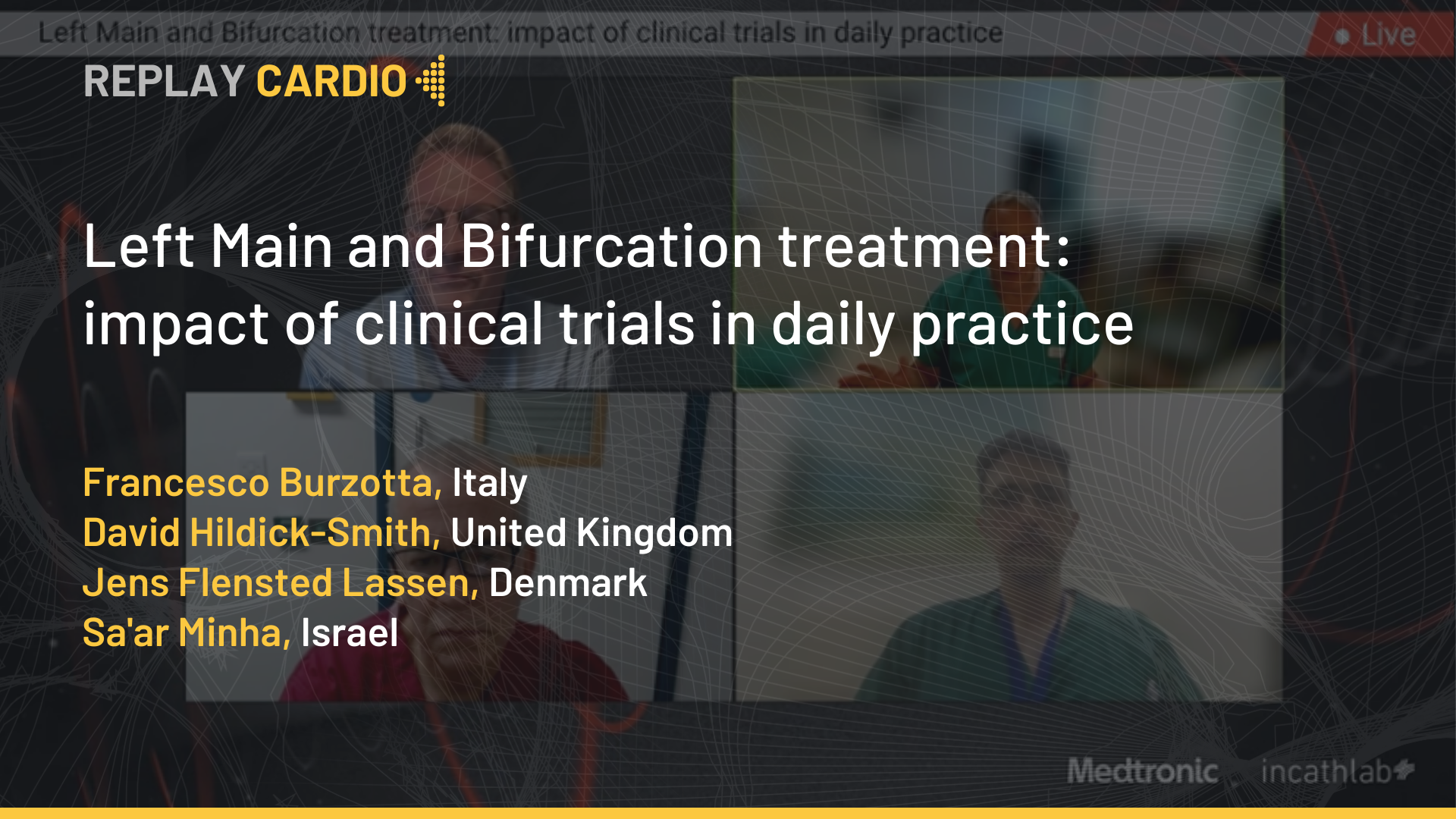 Left Main and Bifurcation treatment: impact of clinical trials in daily practice

Live

REPLAY CARDIO

Left Main and Bifurcation treatment: impact of clinical trials in daily practice

Francesco Burzotta, Italy
David Hildick-Smith, United Kingdom
Jens Flensted Lassen, Denmark
Sa'ar Minha, Israel

Medtronic incathlab